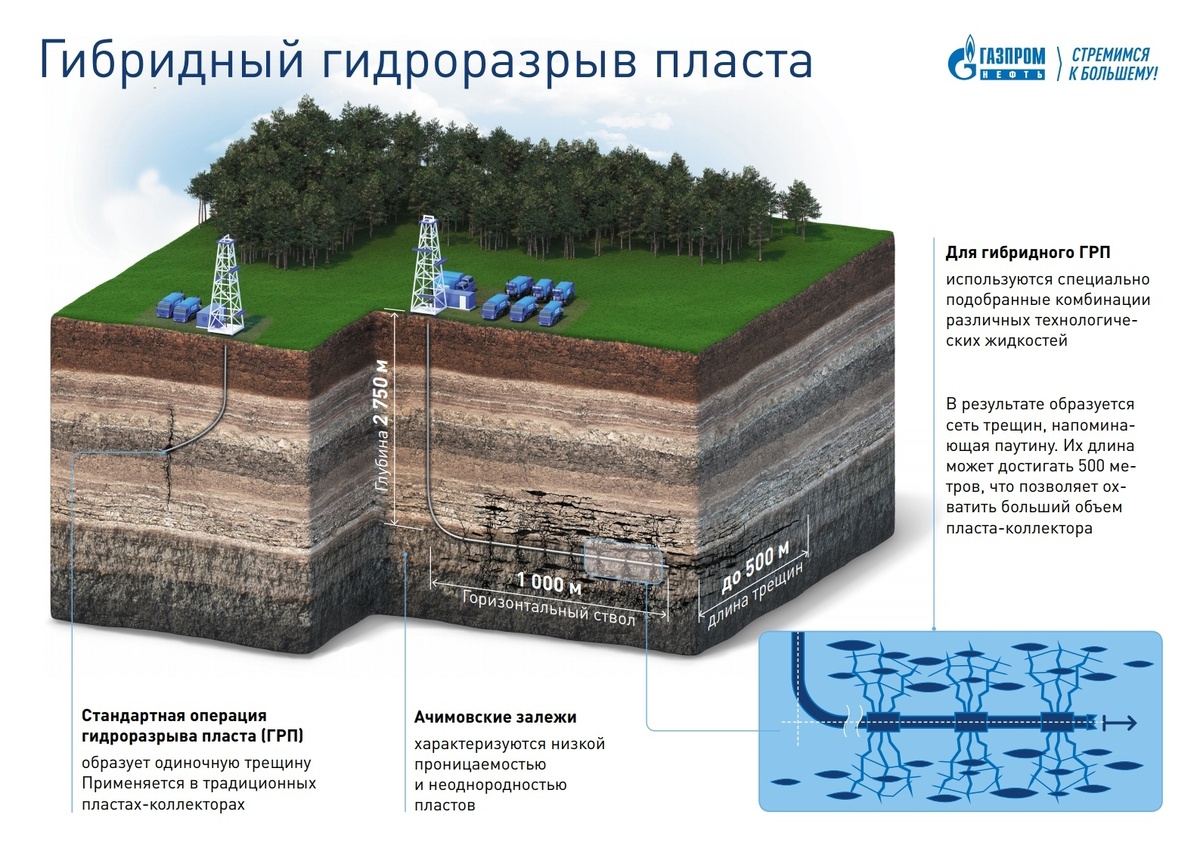 Гибридный гидроразрыв пласта

ГАЗПРОМ НЕФТЬ СТРЕМИМСЯ К БОЛЬШЕМУ!

Для гибридного ГРП

используются специально подобранные комбинации различных технологических жидкостей

В результате образуется сеть трещин, напоминающая паутину. Их длина может достигать 500 метров, что позволяет охватить больший объем пласта-коллектора

Глубина 2 750 м

1 000 м
Горизонтальный ствол

до 500 м
длина трещин

Стандартная операция гидроразрыва пласта (ГРП)

образует одиночную трещину
Применяется в традиционных пластах-коллекторах

Ачимовские залежи

характеризуются низкой проницаемостью и неоднородностью пластов